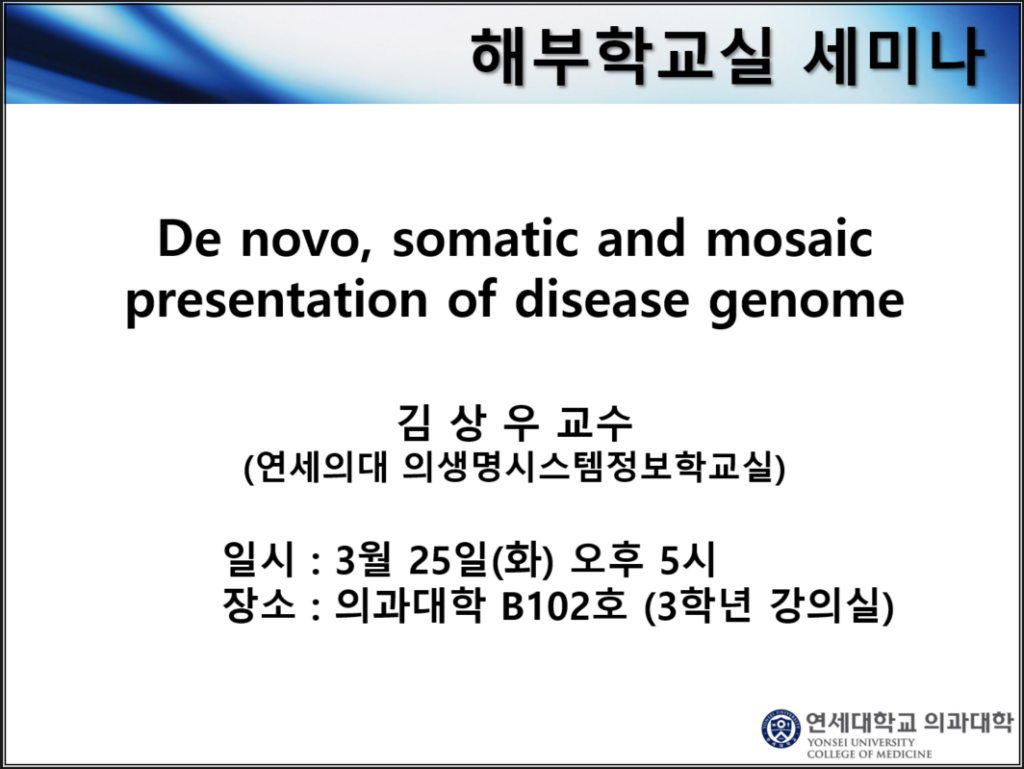 해부학교실 세미나

De novo, somatic and mosaic presentation of disease genome

김 상 우 교수
(연세의대 의생명시스템정보학교실)

일시 : 3월 25일(화) 오후 5시
장소 : 의과대학 B102호 (3학년 강의실)

연세대학교 의과대학
YONSEI UNIVERSITY
COLLEGE OF MEDICINE